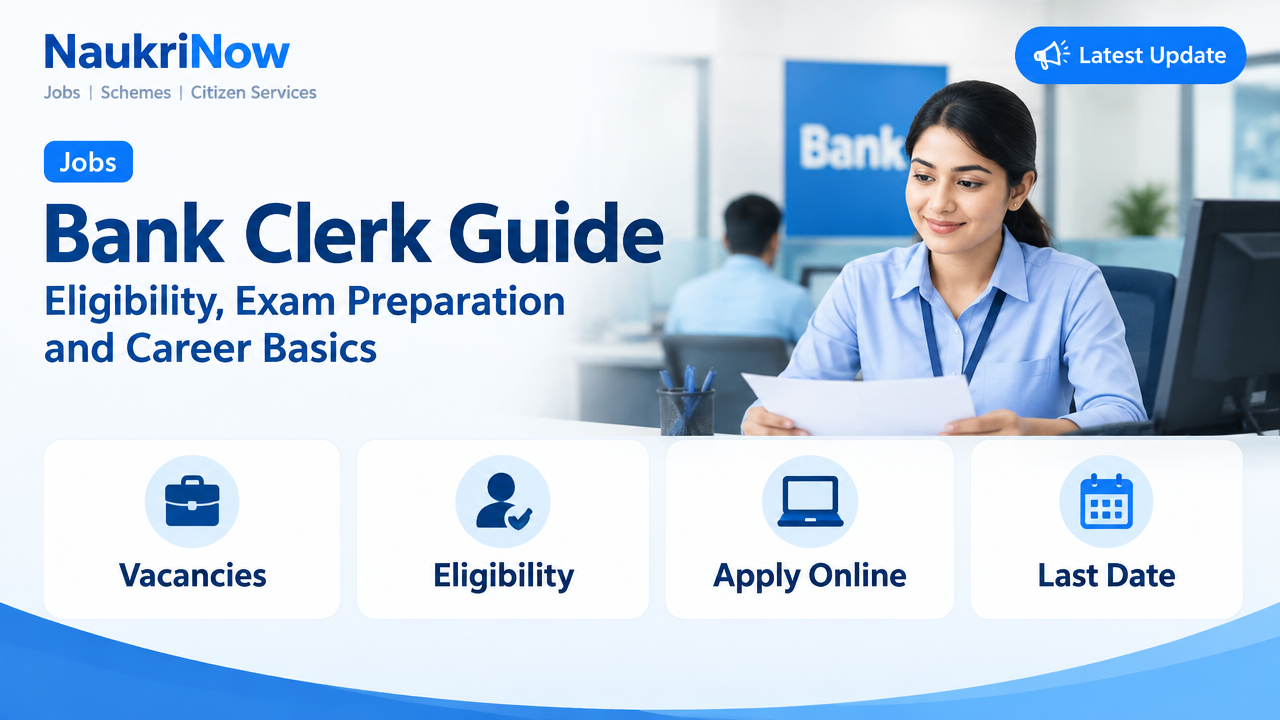 NaukriNow
Jobs | Schemes | Citizen Services

Latest Update

Jobs

Bank Clerk Guide

Eligibility, Exam Preparation and Career Basics

Bank

Vacancies

Eligibility

Apply Online

Last Date